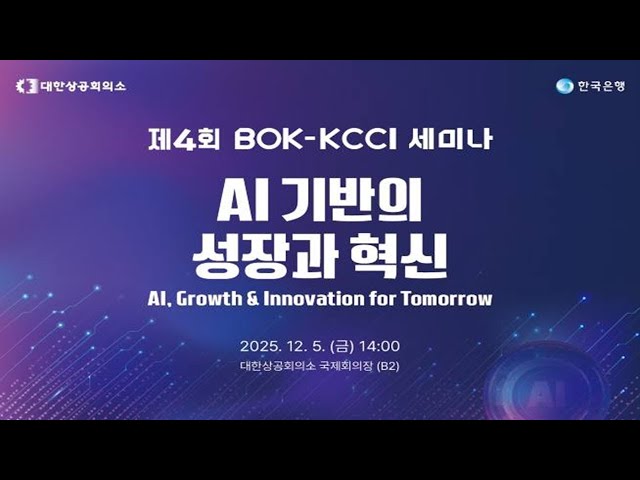 대한상공회의소

한국은행

제4회 BOK-KCCI 세미나

AI 기반의 성장과 혁신

AI, Growth & Innovation for Tomorrow

2025. 12. 5. (금) 14:00
대한상공회의소 국제회의장 (B2)

AI